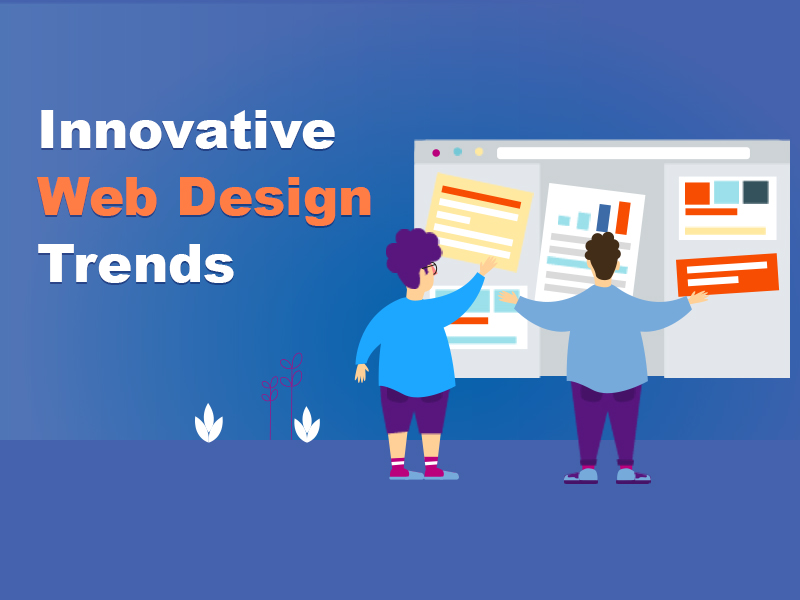 Innovative
Web Design
Trends